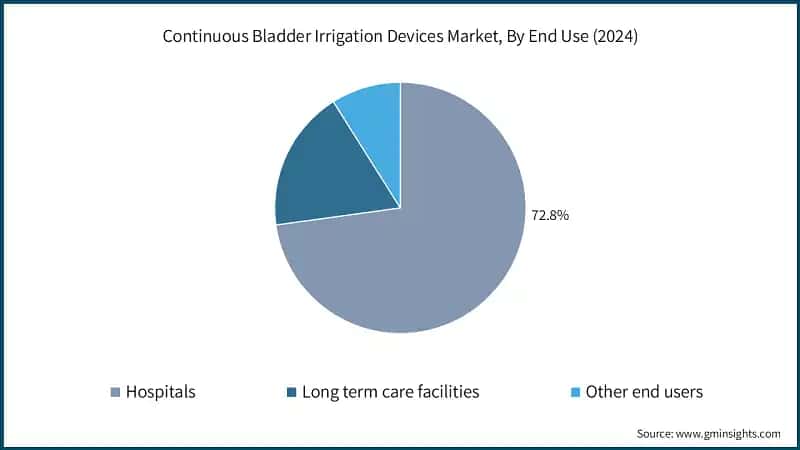 Continuous Bladder Irrigation Devices Market, By End Use (2024)

72.8%

Hospitals
Long term care facilities
Other end users

Source: www.gminsights.com